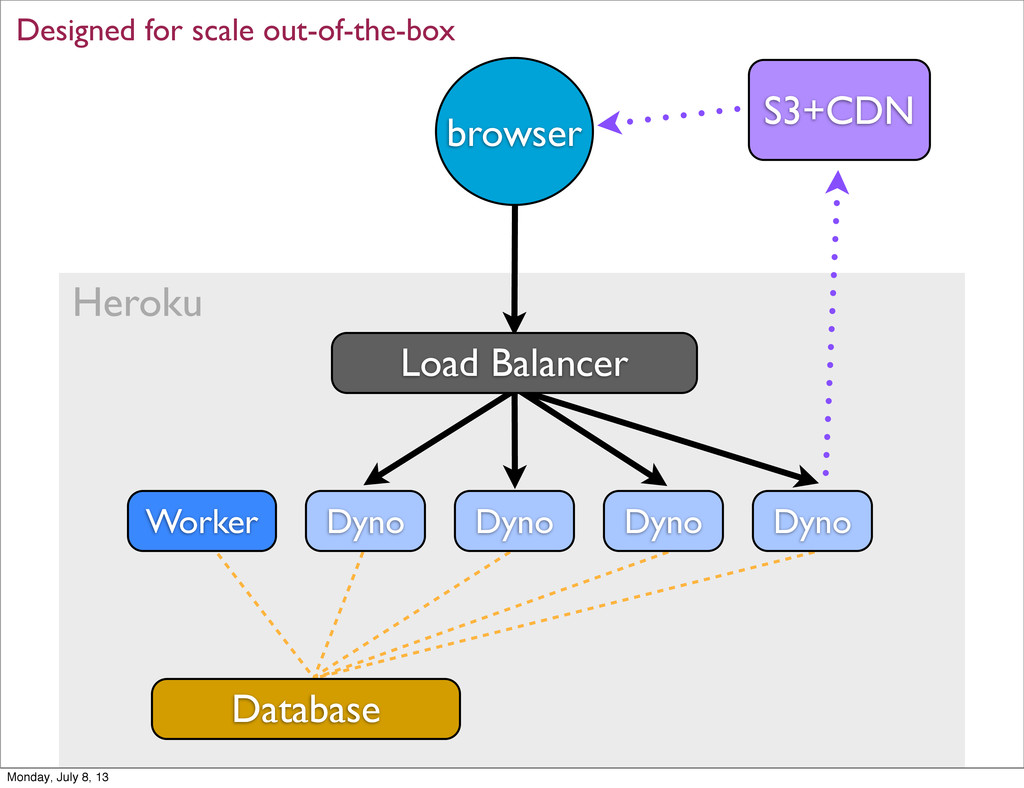 Designed for scale out-of-the-box

browser

S3+CDN

Heroku

Load Balancer

Worker

Dyno

Dyno

Dyno

Dyno

Database

Monday, July 8, 13